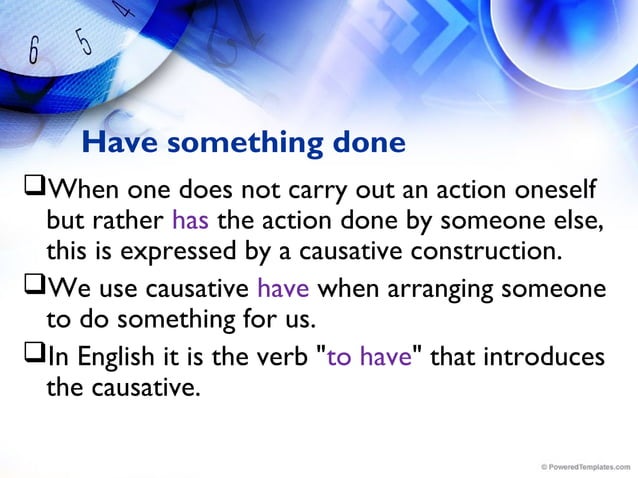 6 5 4

Have something done

❑When one does not carry out an action oneself but rather has the action done by someone else, this is expressed by a causative construction.

❑We use causative have when arranging someone to do something for us.

❑In English it is the verb "to have" that introduces the causative.

© PoweredTemplates.com